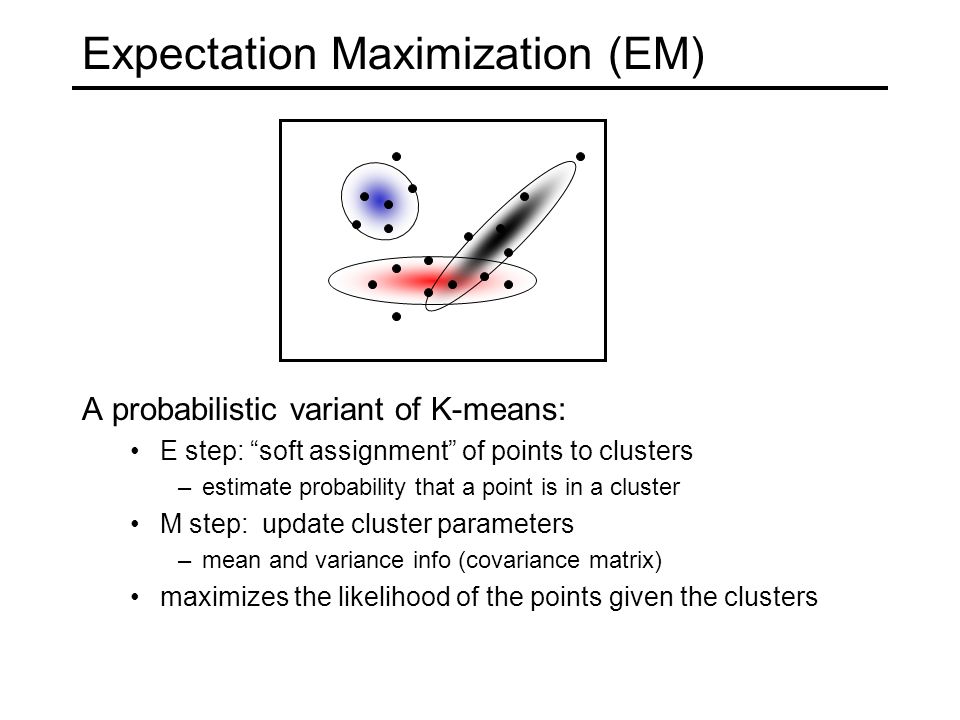 Expectation Maximization (EM)

A probabilistic variant of K-means:

• E step: “soft assignment” of points to clusters
  – estimate probability that a point is in a cluster
• M step:  update cluster parameters
  – mean and variance info (covariance matrix)
• maximizes the likelihood of the points given the clusters